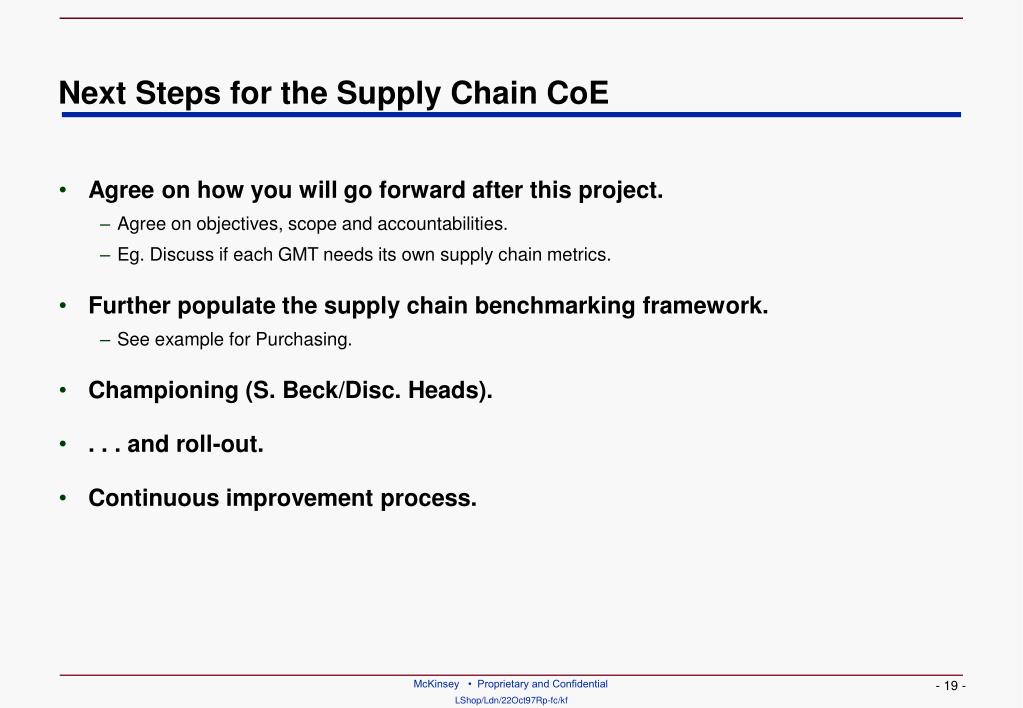 Next Steps for the Supply Chain CoE

• Agree on how you will go forward after this project.
– Agree on objectives, scope and accountabilities.
– Eg. Discuss if each GMT needs its own supply chain metrics.

• Further populate the supply chain benchmarking framework.
– See example for Purchasing.

• Championing (S. Beck/Disc. Heads).

• . . . and roll-out.

• Continuous improvement process.

McKinsey • Proprietary and Confidential
LShop/Ldn/22Oct97Rp-fc/kf

- 19 -